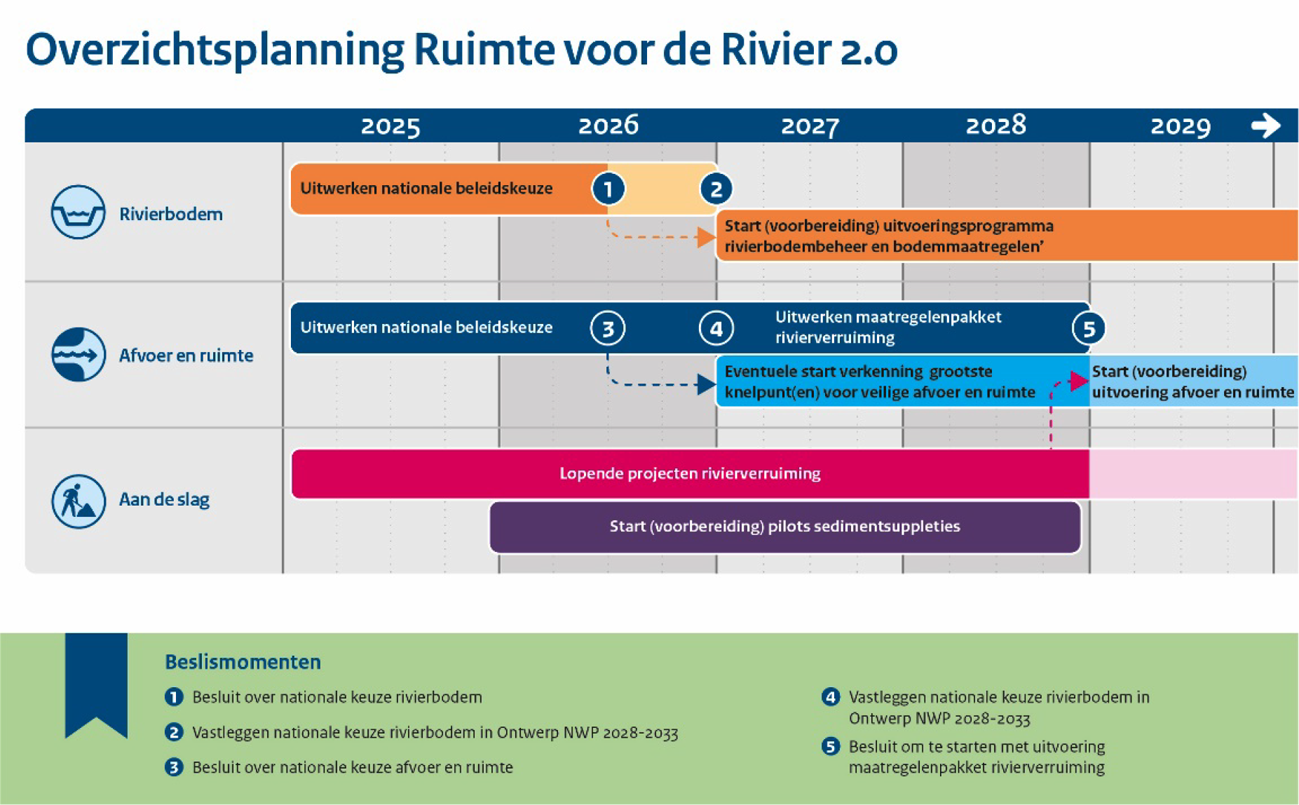 Overzichtsplanning Ruimte voor de Rivier 2.0

2025 2026 2027 2028 2029

Rivierbodem

Uitwerken nationale beleidskeuze 1 2

Start (voorbereiding) uitvoeringsprogramma rivierbodembeheer en bodemmaatregelen'

Afvoer en ruimte

Uitwerken nationale beleidskeuze 3 4 Uitwerken maatregelenpakket rivierverruiming 5

Eventuele start verkenning grootste knelpunt(en) voor veilige afvoer en ruimte

Start (voorbereiding) uitvoering afvoer en ruimte

Aan de slag

Lopende projecten rivierverruiming

Start (voorbereiding) pilots sedimentsuppleties

Beslismomenten

1 Besluit over nationale keuze rivierbodem

2 Vastleggen nationale keuze rivierbodem in Ontwerp NWP 2028-2033

3 Besluit over nationale keuze afvoer en ruimte

4 Vastleggen nationale keuze rivierbodem in Ontwerp NWP 2028-2033

5 Besluit om te starten met uitvoering maatregelenpakket rivierverruiming